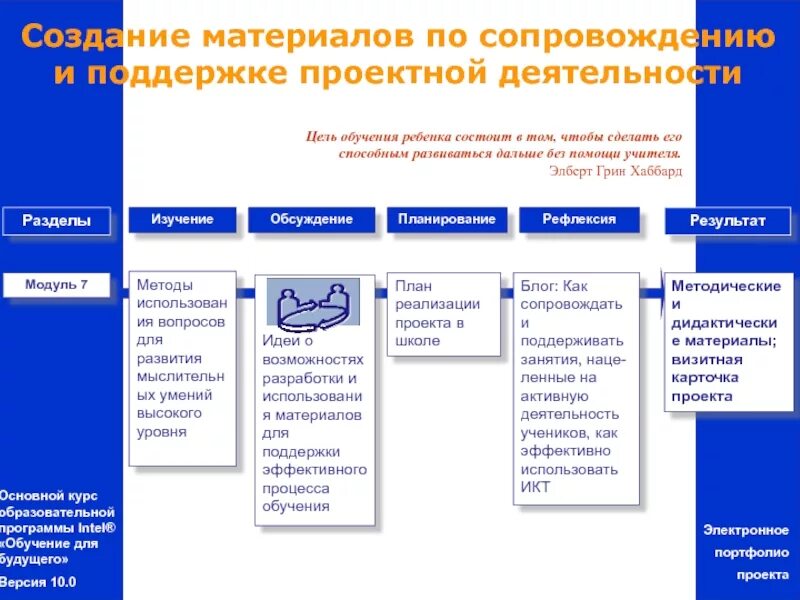 Создание материалов по сопровождению и поддержке проектной деятельности

Цель обучения ребенка состоит в том, чтобы сделать его способным развиваться дальше без помощи учителя.
Элберт Грин Хаббард

Разделы

Изучение

Обсуждение

Планирование

Рефлексия

Результат

Модуль 7

Методы использования вопросов для развития мыслительных умений высокого уровня

Идеи о возможностях разработки и использования материалов для поддержки эффективного процесса обучения

План реализации проекта в школе

Блог: Как сопровождать и поддерживать занятия, нацеленные на активную деятельность учеников, как эффективно использовать ИКТ

Методические и дидактические материалы; визитная карточка проекта

Основной курс образовательной программы Intel® «Обучение для будущего»
Версия 10.0

Электронное портфолио проекта